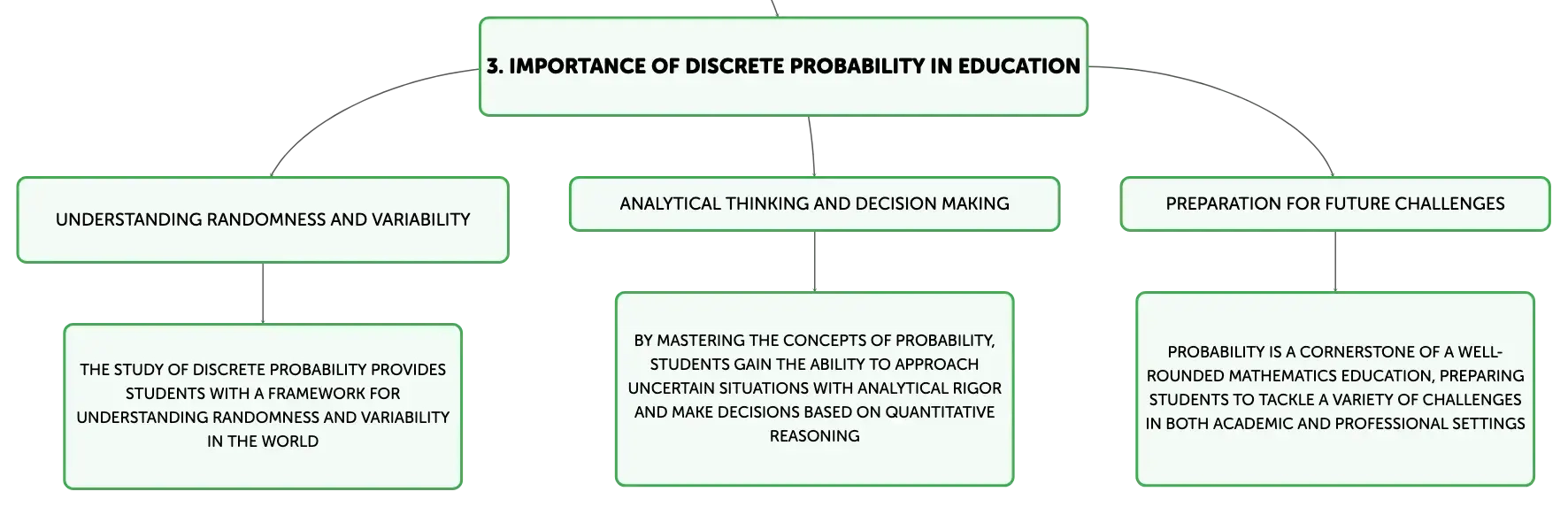 3. IMPORTANCE OF DISCRETE PROBABILITY IN EDUCATION

UNDERSTANDING RANDOMNESS AND VARIABILITY

THE STUDY OF DISCRETE PROBABILITY PROVIDES STUDENTS WITH A FRAMEWORK FOR UNDERSTANDING RANDOMNESS AND VARIABILITY IN THE WORLD

ANALYTICAL THINKING AND DECISION MAKING

BY MASTERING THE CONCEPTS OF PROBABILITY, STUDENTS GAIN THE ABILITY TO APPROACH UNCERTAIN SITUATIONS WITH ANALYTICAL RIGOR AND MAKE DECISIONS BASED ON QUANTITATIVE REASONING

PREPARATION FOR FUTURE CHALLENGES

PROBABILITY IS A CORNERSTONE OF A WELL-ROUNDED MATHEMATICS EDUCATION, PREPARING STUDENTS TO TACKLE A VARIETY OF CHALLENGES IN BOTH ACADEMIC AND PROFESSIONAL SETTINGS